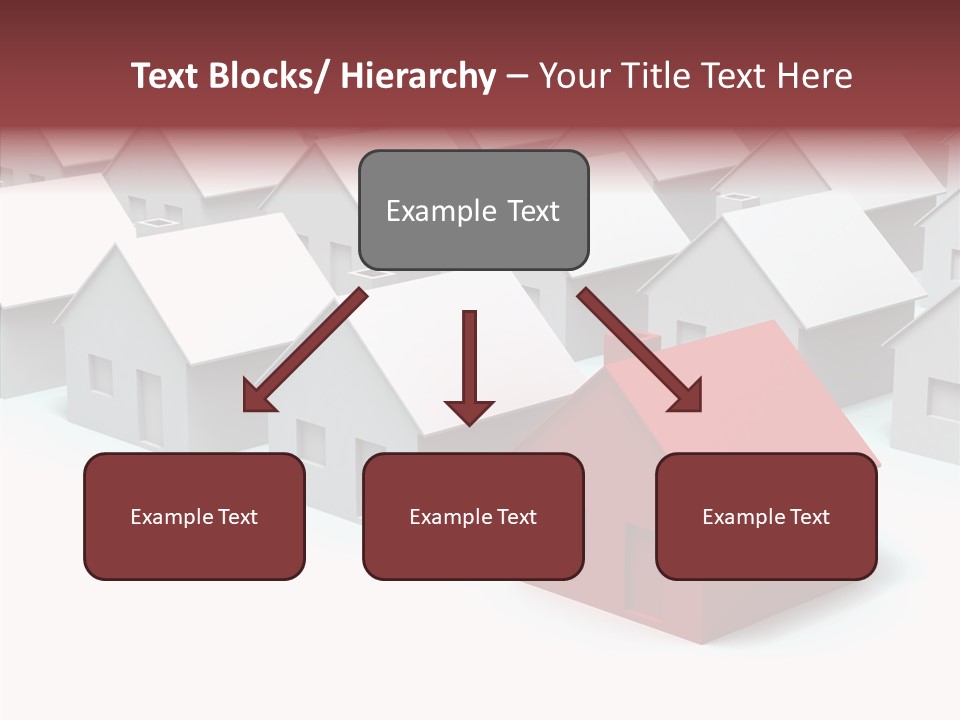 Text Blocks/ Hierarchy – Your Title Text Here

Example Text

Example Text

Example Text

Example Text